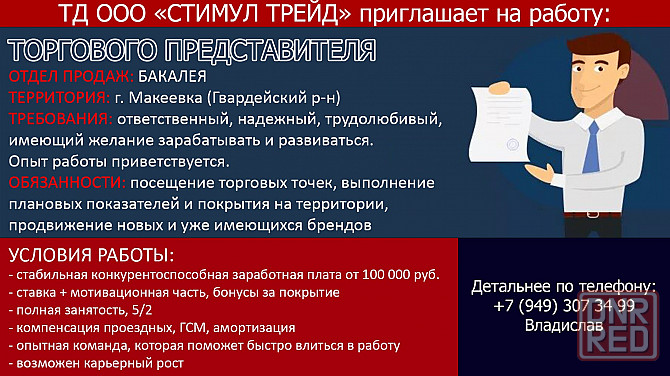 ТД ООО «СТИМУЛ ТРЕЙД» приглашает на работу:

ТОРГОВОГО ПРЕДСТАВИТЕЛЯ

ОТДЕЛ ПРОДАЖ: БАКАЛЕЯ

ТЕРРИТОРИЯ: г. Макеевка (Гвардейский р-н)

ТРЕБОВАНИЯ: ответственный, надежный, трудолюбивый, имеющий желание зарабатывать и развиваться. Опыт работы приветствуется.

ОБЯЗАННОСТИ: посещение торговых точек, выполнение плановых показателей и покрытия на территории, продвижение новых и уже имеющихся брендов

УСЛОВИЯ РАБОТЫ:
- стабильная конкурентоспособная заработная плата от 100 000 руб.
- ставка + мотивационная часть, бонусы за покрытие
- полная занятость, 5/2
- компенсация проездных, ГСМ, амортизация
- опытная команда, которая поможет быстро влиться в работу
- возможен карьерный рост

Детальнее по телефону:
+7 (949) 307 34 99
Владислав

DNR RED